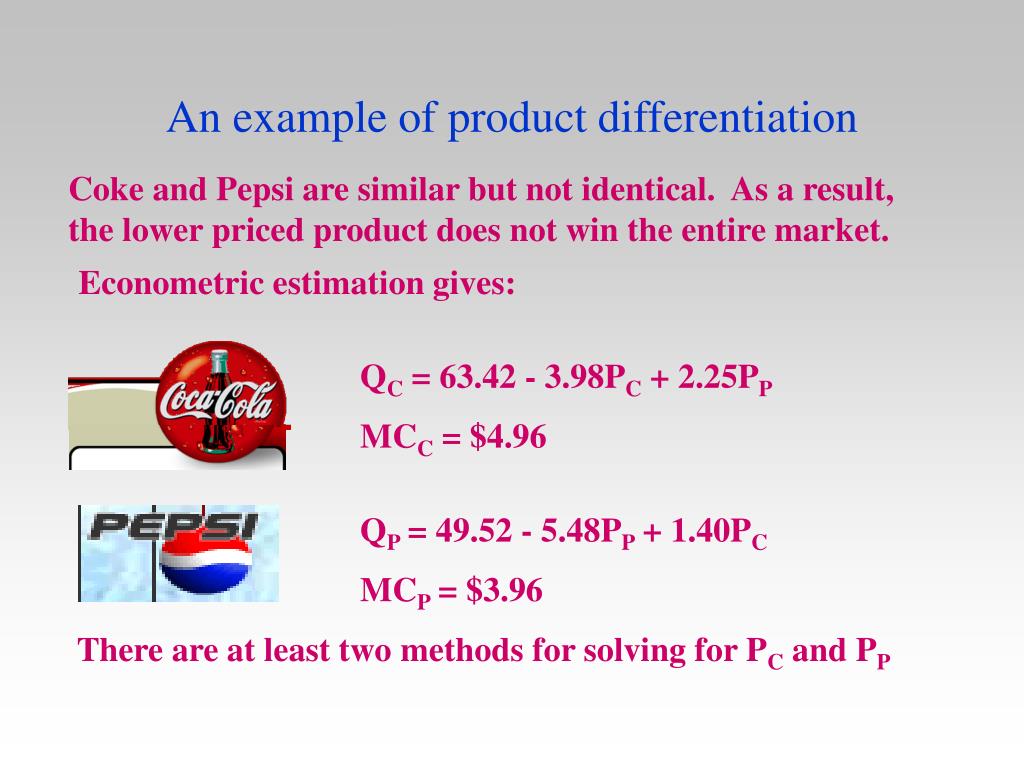 An example of product differentiation

Coke and Pepsi are similar but not identical. As a result, the lower priced product does not win the entire market.

Econometric estimation gives:

Coca-Cola

$Q_C = 63.42 - 3.98P_C + 2.25P_P$

$MC_C = \$4.96$

PEPSI

$Q_P = 49.52 - 5.48P_P + 1.40P_C$

$MC_P = \$3.96$

There are at least two methods for solving for $P_C$ and $P_P$